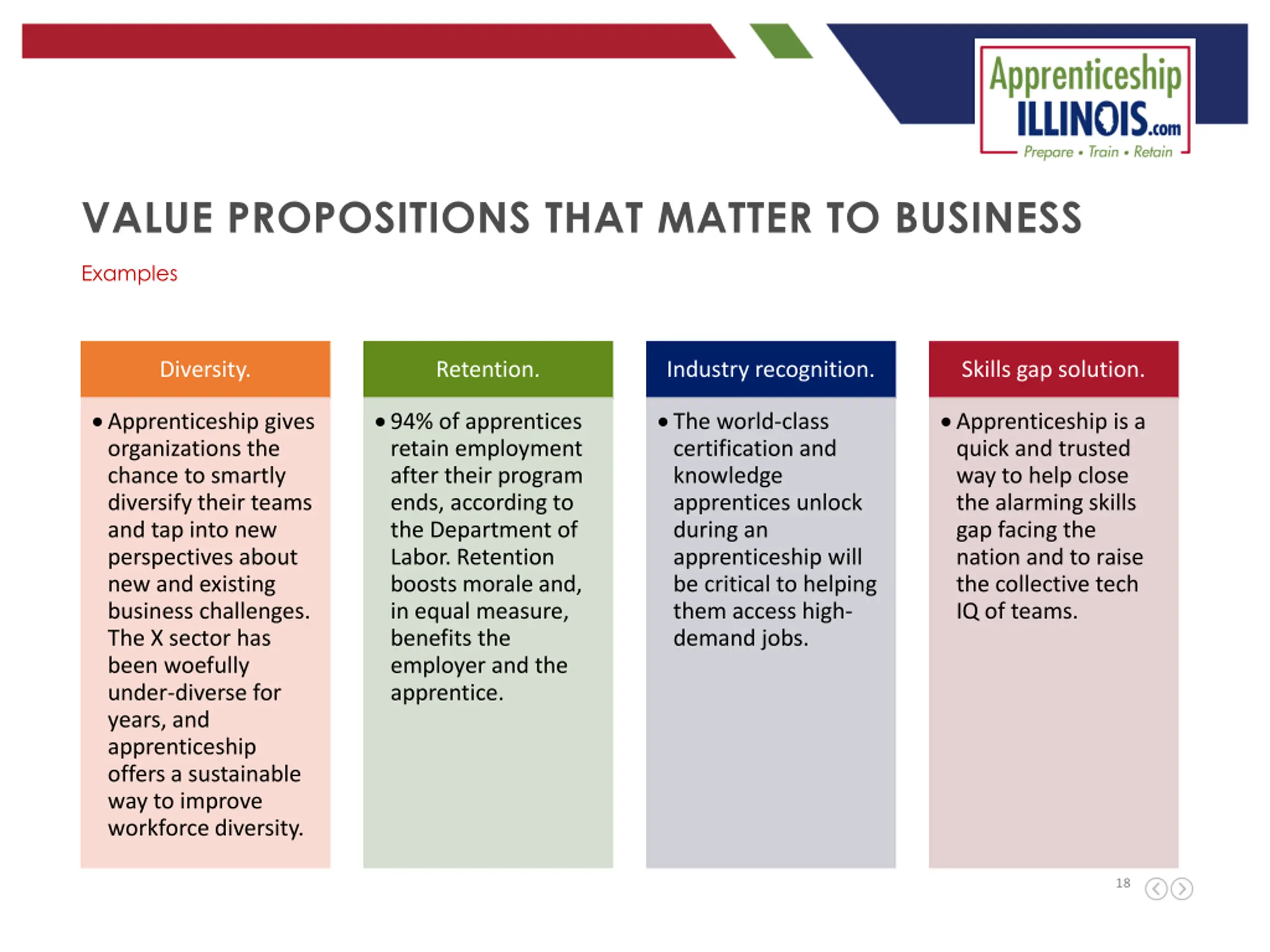 Apprenticeship ILLINOIS.com
Prepare • Train • Retain

VALUE PROPOSITIONS THAT MATTER TO BUSINESS

Examples

Diversity.

• Apprenticeship gives organizations the chance to smartly diversify their teams and tap into new perspectives about new and existing business challenges. The X sector has been woefully under-diverse for years, and apprenticeship offers a sustainable way to improve workforce diversity.

Retention.

• 94% of apprentices retain employment after their program ends, according to the Department of Labor. Retention boosts morale and, in equal measure, benefits the employer and the apprentice.

Industry recognition.

• The world-class certification and knowledge apprentices unlock during an apprenticeship will be critical to helping them access high-demand jobs.

Skills gap solution.

• Apprenticeship is a quick and trusted way to help close the alarming skills gap facing the nation and to raise the collective tech IQ of teams.

18